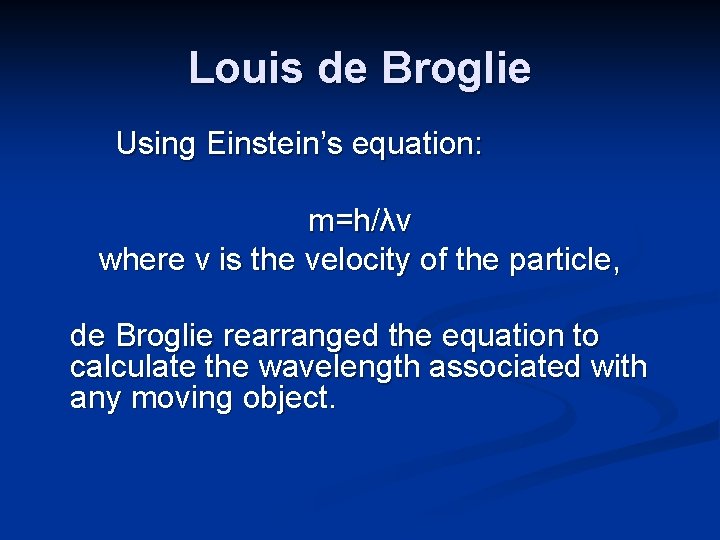 Louis de Broglie

Using Einstein's equation:

$m=h/\lambda v$

where v is the velocity of the particle,

de Broglie rearranged the equation to calculate the wavelength associated with any moving object.